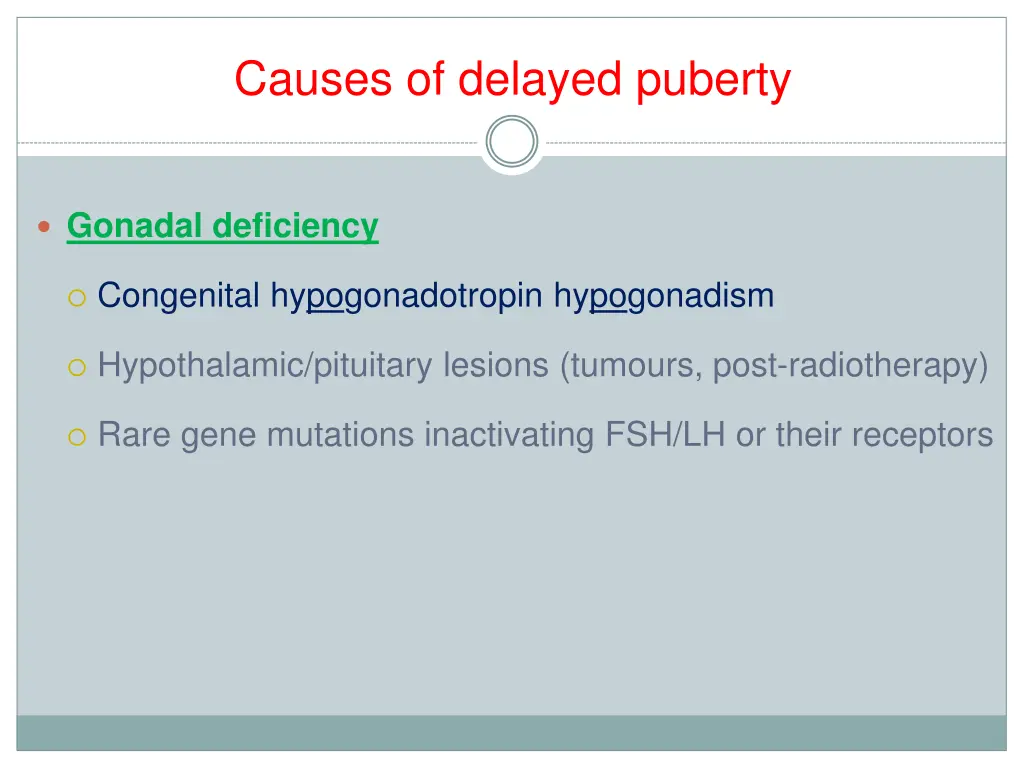 Causes of delayed puberty

Gonadal deficiency

Congenital hypogonadotropin hypogonadism

Hypothalamic/pituitary lesions (tumours, post-radiotherapy)

Rare gene mutations inactivating FSH/LH or their receptors